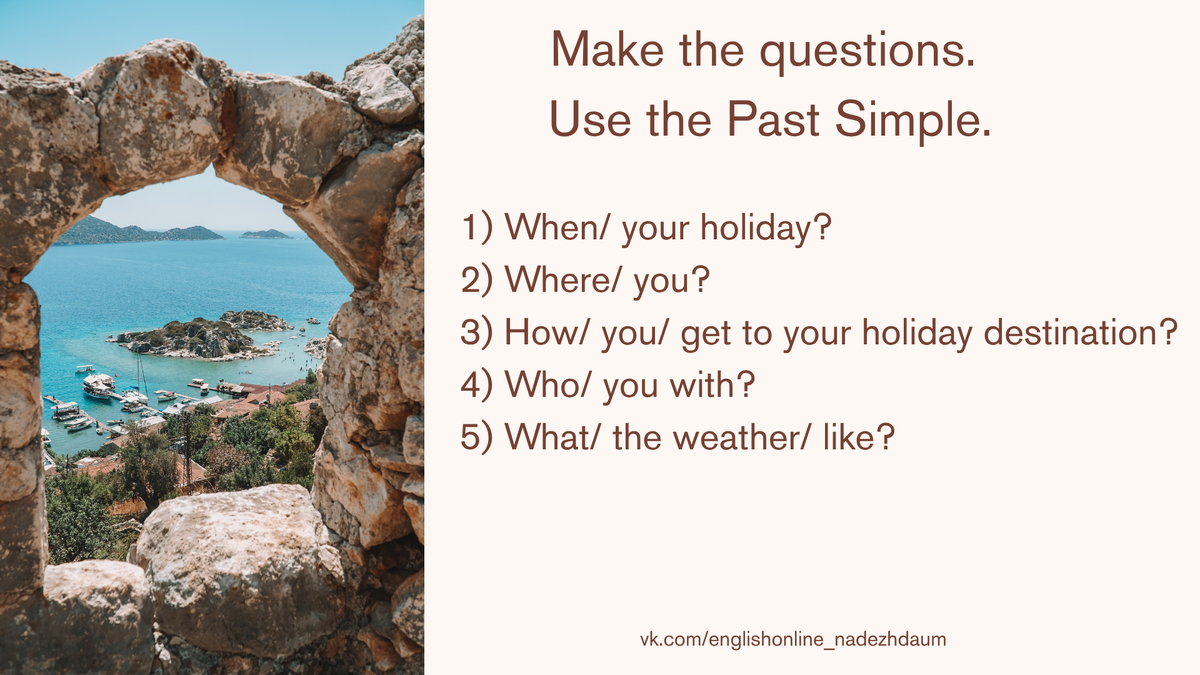 Make the questions.
Use the Past Simple.

1) When/ your holiday?
2) Where/ you?
3) How/ you/ get to your holiday destination?
4) Who/ you with?
5) What/ the weather/ like?

vk.com/englishonline_nadezhdaum